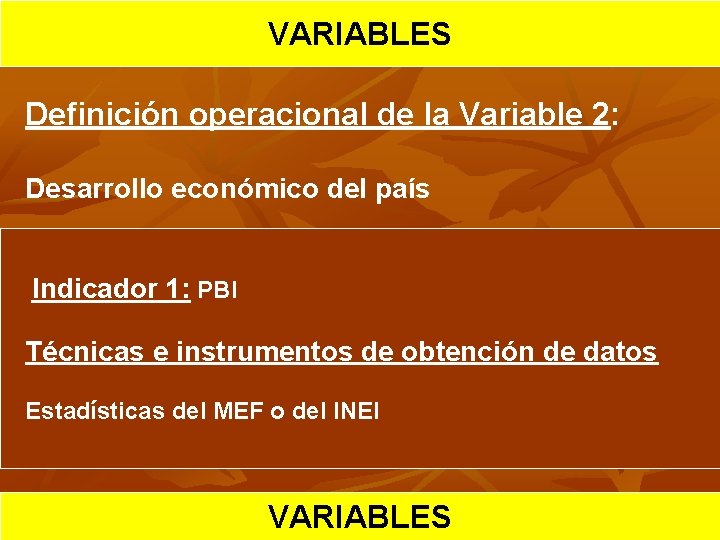 VARIABLES

Definición operacional de la Variable 2:

Desarrollo económico del país

Indicador 1: PBI

Técnicas e instrumentos de obtención de datos

Estadísticas del MEF o del INEI

VARIABLES